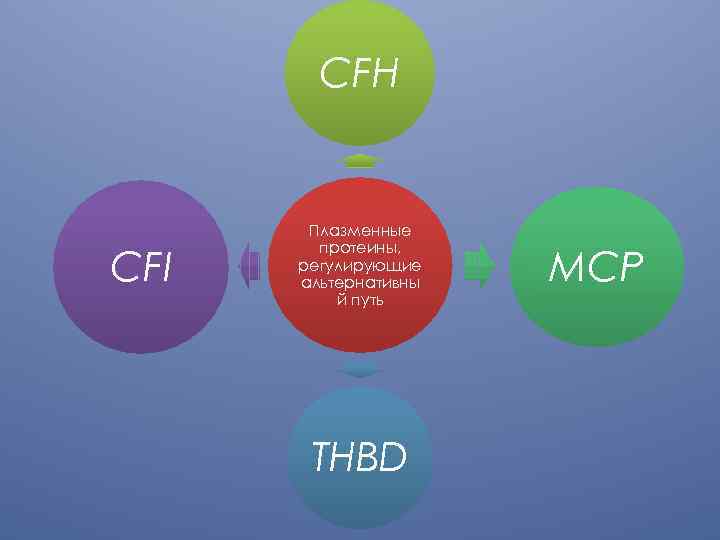 CFH

CFI

Плазменные протеины, регулирующие альтернативны й путь

MCP

THBD